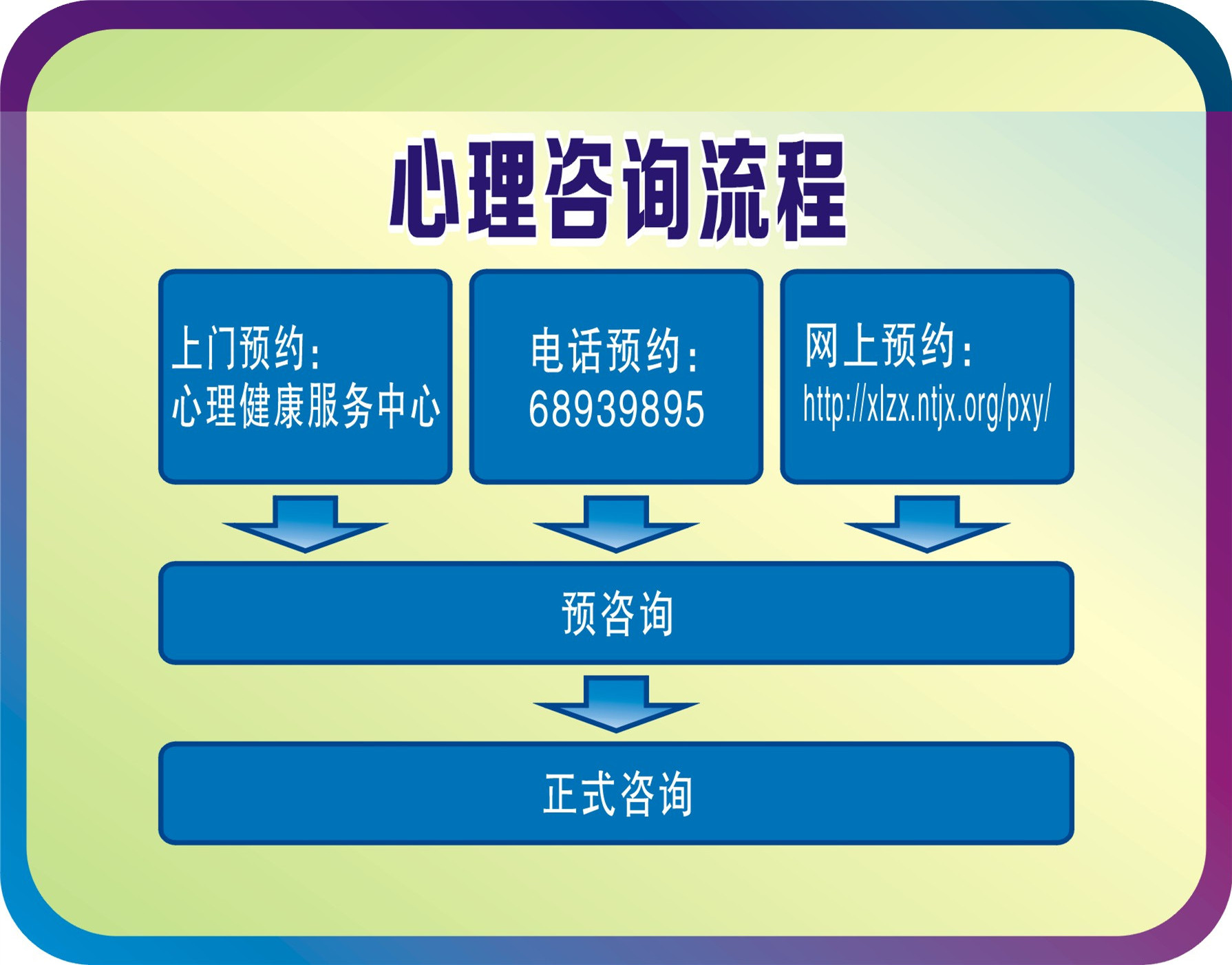 心理咨询流程

上门预约：
心理健康服务中心

电话预约：
68939895

网上预约：
http://xlzx.ntjx.org/pxy/

预咨询

正式咨询